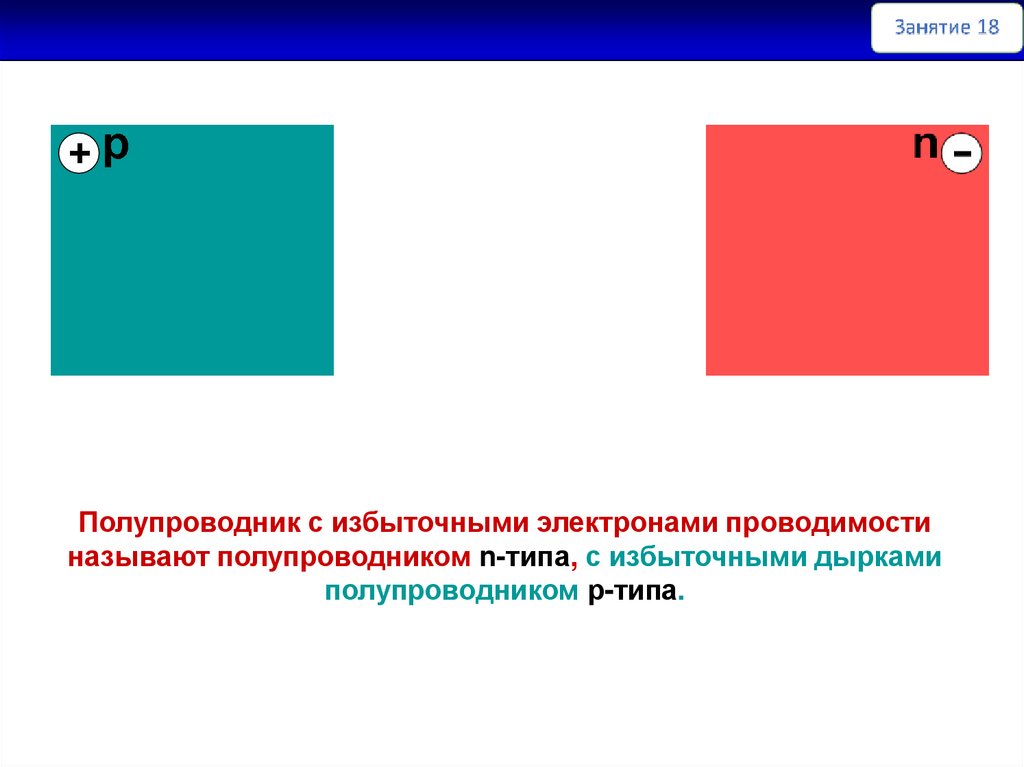 Занятие 18

+ p

n –

Полупроводник с избыточными электронами проводимости называют полупроводником n-типа, с избыточными дырками полупроводником p-типа.